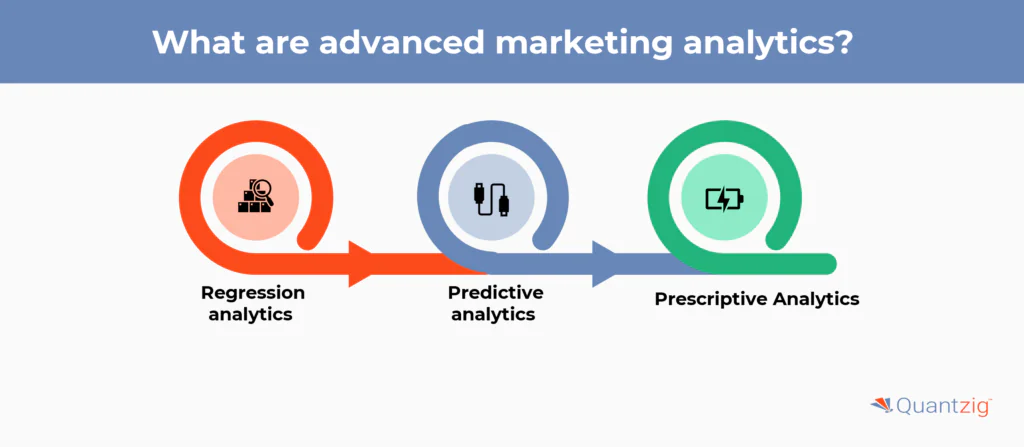 What are advanced marketing analytics?

Regression analytics

Predictive analytics

Prescriptive Analytics

Quantzig